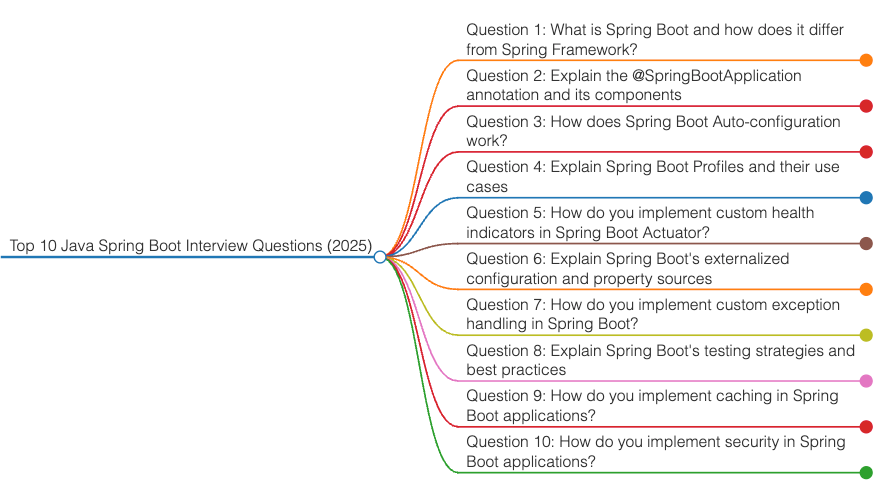 Top 10 Java Spring Boot Interview Questions (2025)

Question 1: What is Spring Boot and how does it differ from Spring Framework?

Question 2: Explain the @SpringBootApplication annotation and its components

Question 3: How does Spring Boot Auto-configuration work?

Question 4: Explain Spring Boot Profiles and their use cases

Question 5: How do you implement custom health indicators in Spring Boot Actuator?

Question 6: Explain Spring Boot's externalized configuration and property sources

Question 7: How do you implement custom exception handling in Spring Boot?

Question 8: Explain Spring Boot's testing strategies and best practices

Question 9: How do you implement caching in Spring Boot applications?

Question 10: How do you implement security in Spring Boot applications?